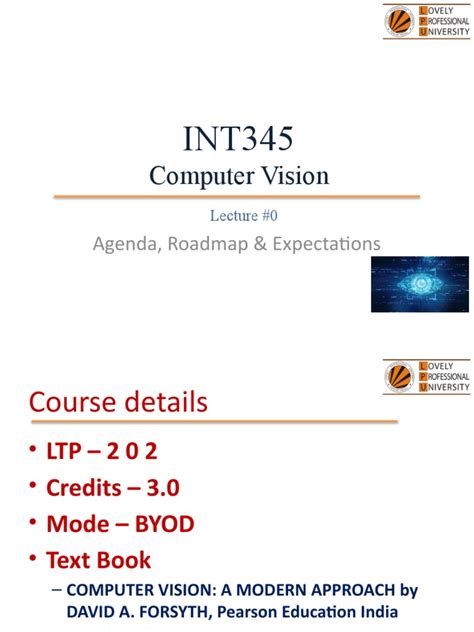 LOVELY PROFESSIONAL UNIVERSITY

INT345
Computer Vision

Lecture #0

Agenda, Roadmap & Expectations

LOVELY PROFESSIONAL UNIVERSITY

Course details

• LTP – 2 0 2
• Credits – 3.0
• Mode – BYOD
• Text Book
– COMPUTER VISION: A MODERN APPROACH by DAVID A. FORSYTH, Pearson Education India